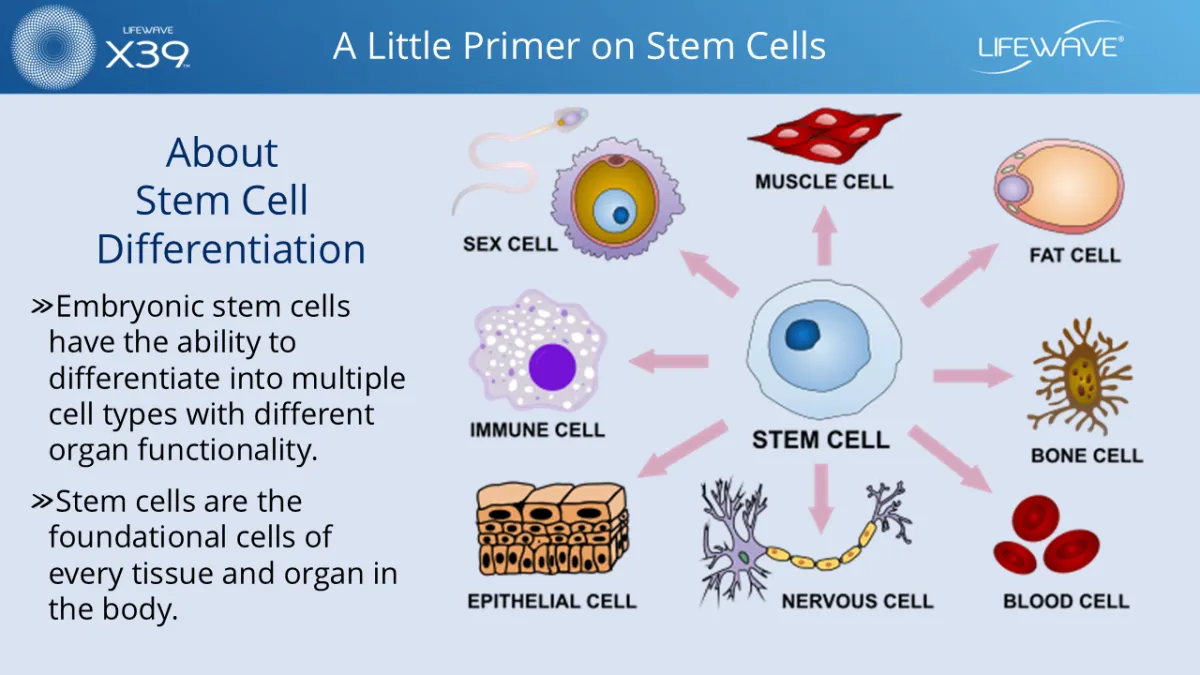 LIFEWAVE X39

A Little Primer on Stem Cells

LIFEWAVE®

About Stem Cell Differentiation

»Embryonic stem cells have the ability to differentiate into multiple cell types with different organ functionality.

»Stem cells are the foundational cells of every tissue and organ in the body.

SEX CELL

MUSCLE CELL

FAT CELL

IMMUNE CELL

STEM CELL

BONE CELL

EPITHELIAL CELL

NERVOUS CELL

BLOOD CELL